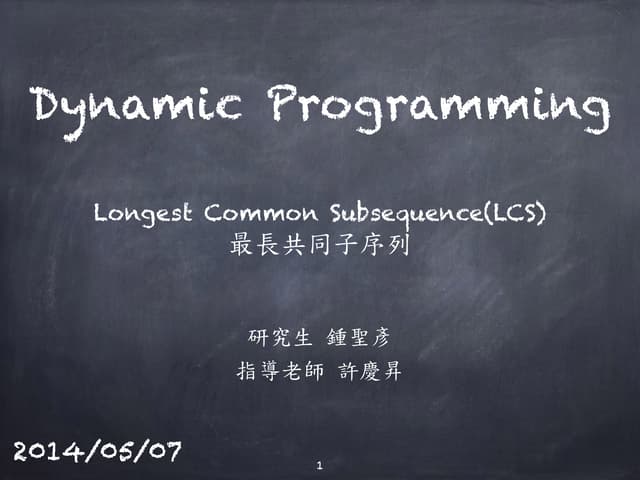 Dynamic Programming

Longest Common Subsequence(LCS)
最長共同子序列

研究生 鍾聖彥
指導老師 許慶昇

2014/05/07

1